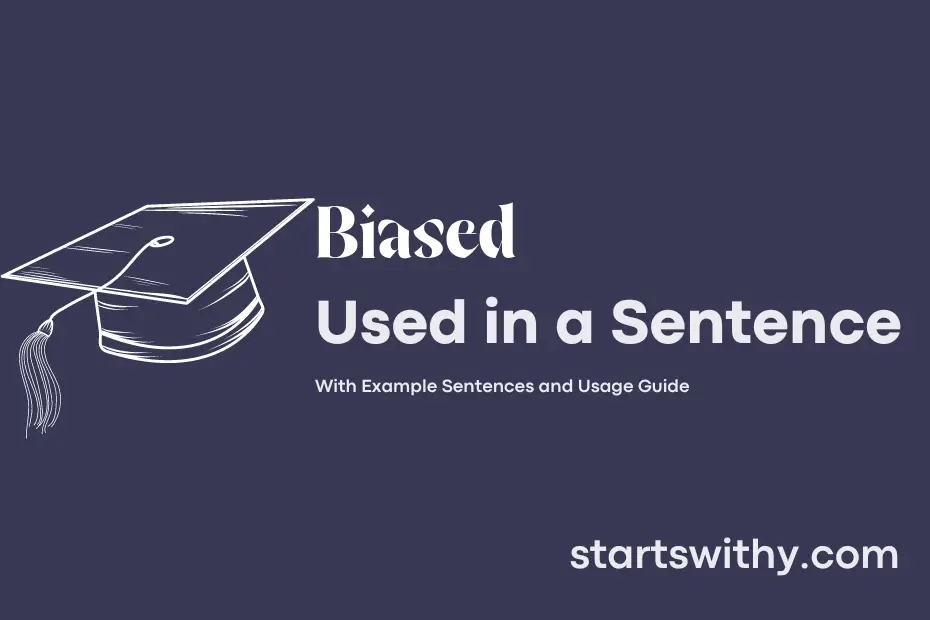 Biased
Used in a Sentence

With Example Sentences and Usage Guide

startswithy.com